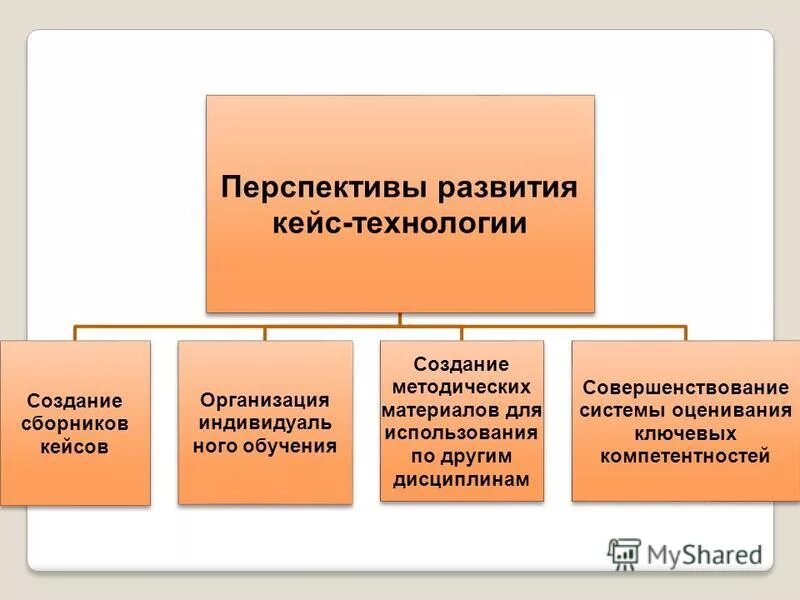 Перспективы развития кейс-технологии

Создание сборников кейсов

Организация индивидуаль ного обучения

Создание методических материалов для использования по другим дисциплинам

Совершенствование системы оценивания ключевых компетентностей

MyShared